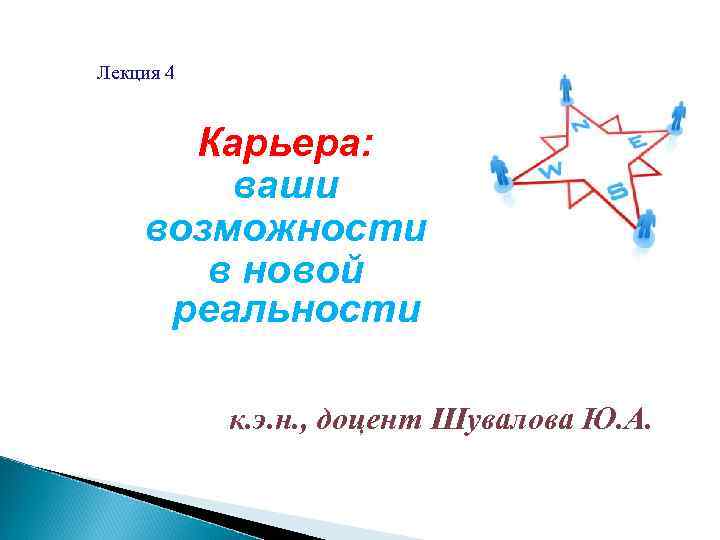 Лекция 4

Карьера:
ваши возможности в новой реальности

N
E
W
S

к.э.н., доцент Шувалова Ю.А.